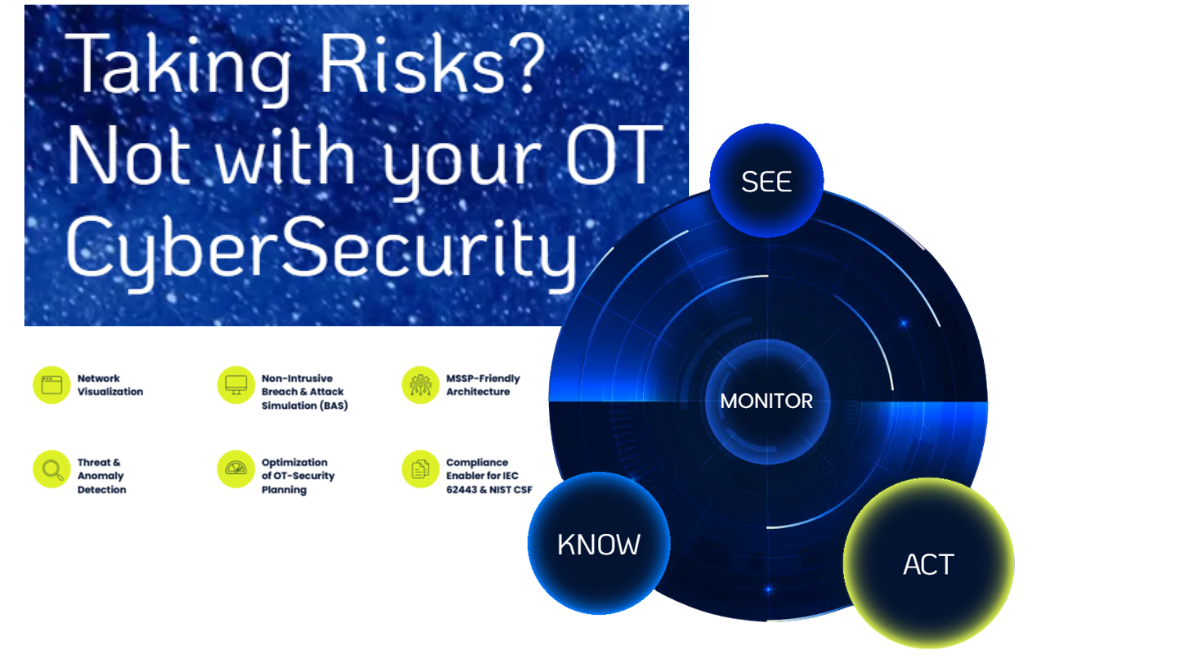 Taking Risks? Not with your OT CyberSecurity

Network Visualization

Non-Intrusive Breach & Attack Simulation (BAS)

MSSP-Friendly Architecture

Threat & Anomaly Detection

Optimization of OT-Security Planning

Compliance Enabler for IEC 62443 & NIST CSF

SEE

MONITOR

KNOW

ACT